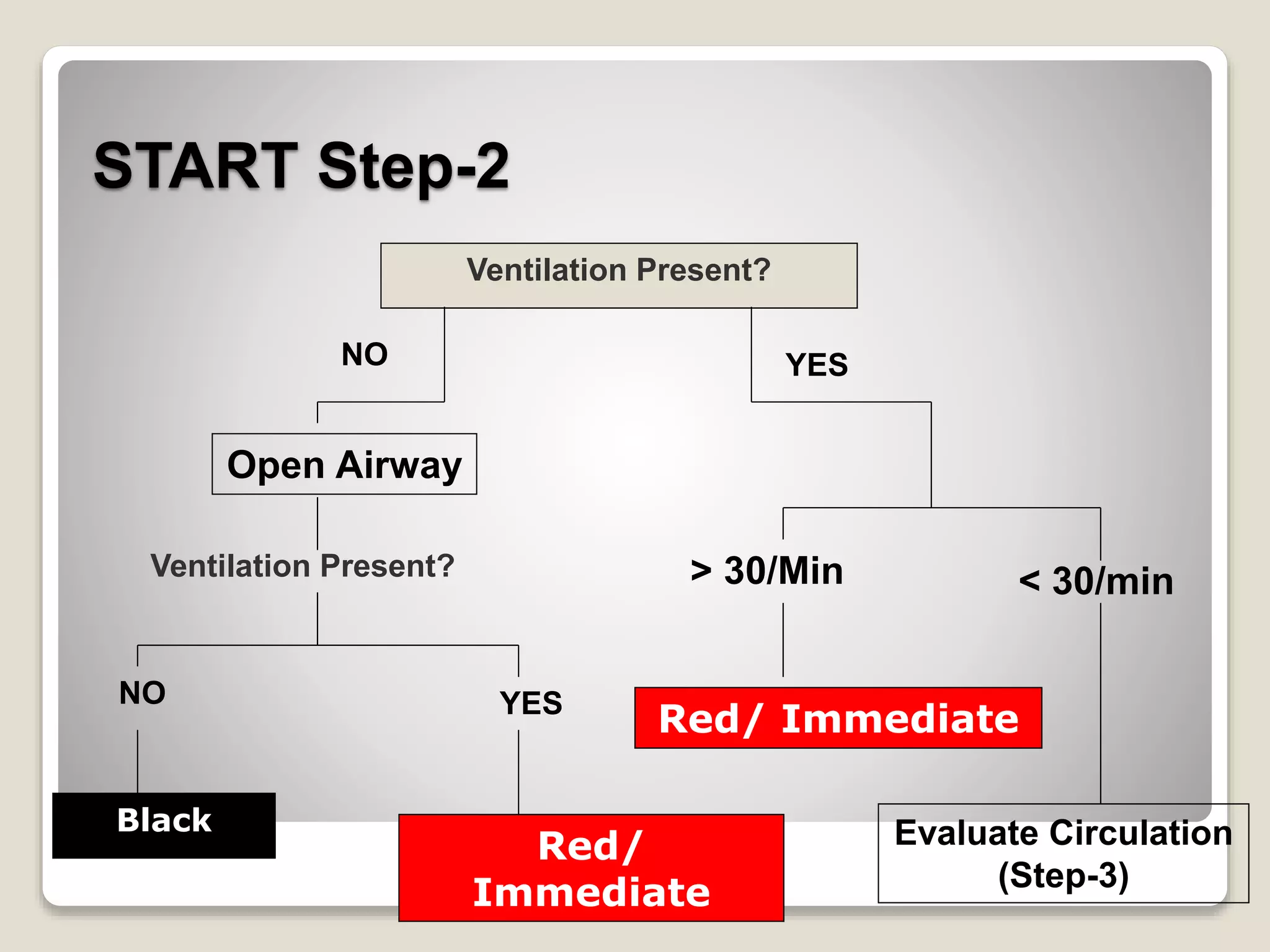 START Step-2

Ventilation Present?

NO

YES

Open Airway

Ventilation Present?

> 30/Min

< 30/min

NO

YES

Red/ Immediate

Black

Red/ Immediate

Evaluate Circulation (Step-3)